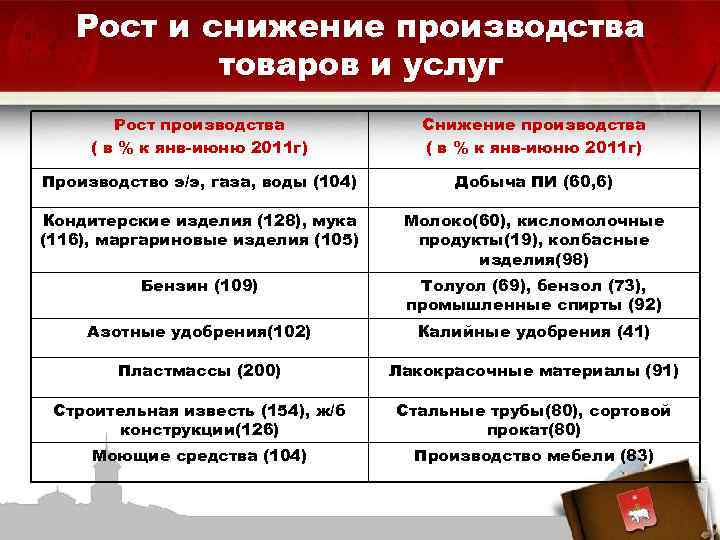 Рост и снижение производства товаров и услуг

| Рост производства ( в % к янв-июню 2011г) | Снижение производства ( в % к янв-июню 2011г) |
|---|---|
| Производство э/э, газа, воды (104) | Добыча ПИ (60,6) |
| Кондитерские изделия (128), мука (116), маргариновые изделия (105) | Молоко(60), кисломолочные продукты(19), колбасные изделия(98) |
| Бензин (109) | Толуол (69), бензол (73), промышленные спирты (92) |
| Азотные удобрения(102) | Калийные удобрения (41) |
| Пластмассы (200) | Лакокрасочные материалы (91) |
| Строительная известь (154), ж/б конструкции(126) | Стальные трубы(80), сортовой прокат(80) |
| Моющие средства (104) | Производство мебели (83) |